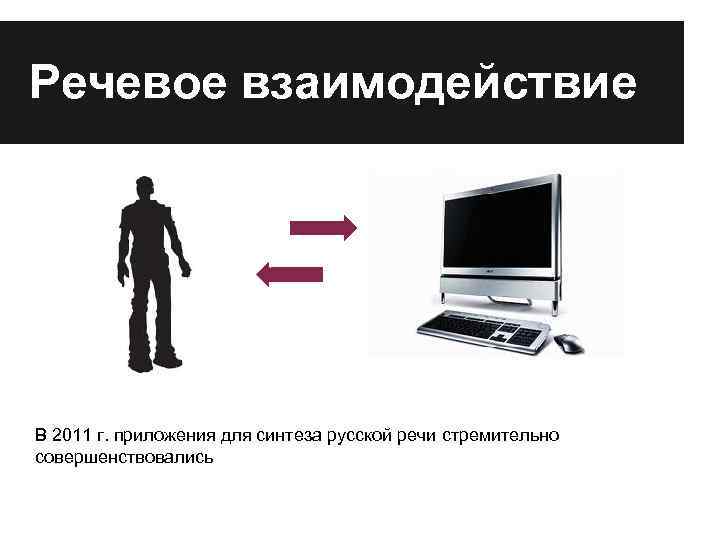 Речевое взаимодействие

В 2011 г. приложения для синтеза русской речи стремительно совершенствовались